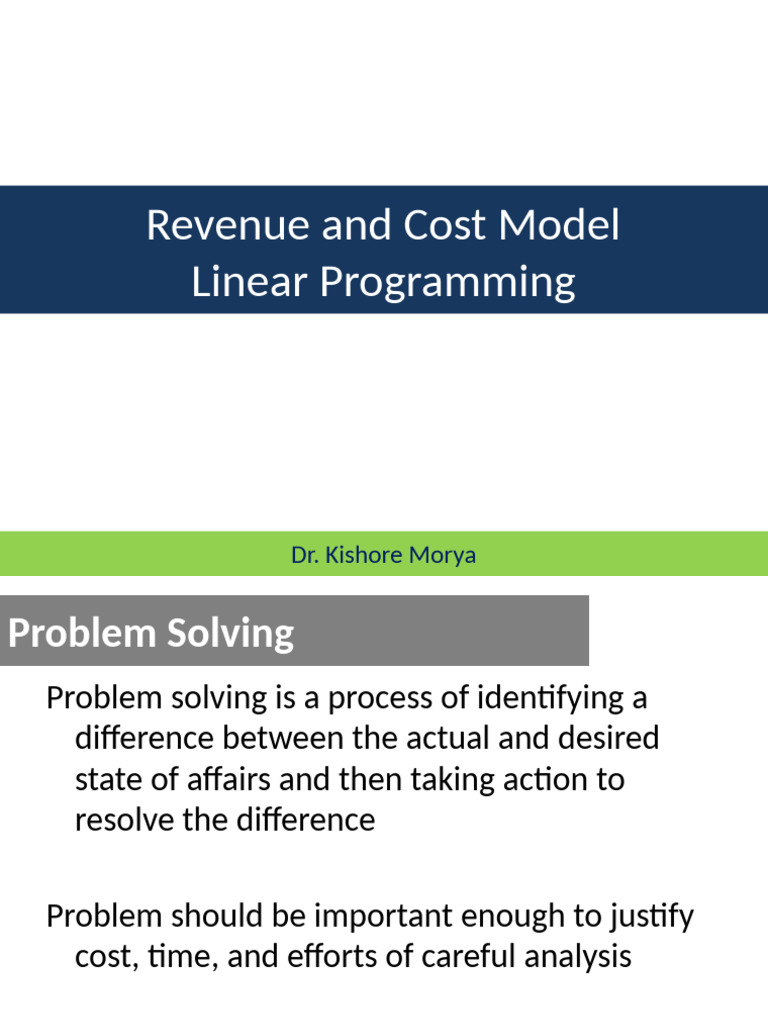 Revenue and Cost Model
Linear Programming

Dr. Kishore Morya

Problem Solving

Problem solving is a process of identifying a difference between the actual and desired state of affairs and then taking action to resolve the difference

Problem should be important enough to justify cost, time, and efforts of careful analysis